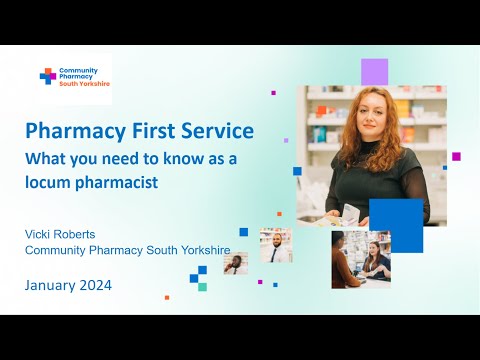 Community Pharmacy South Yorkshire

Pharmacy First Service

What you need to know as a locum pharmacist

Vicki Roberts
Community Pharmacy South Yorkshire

January 2024